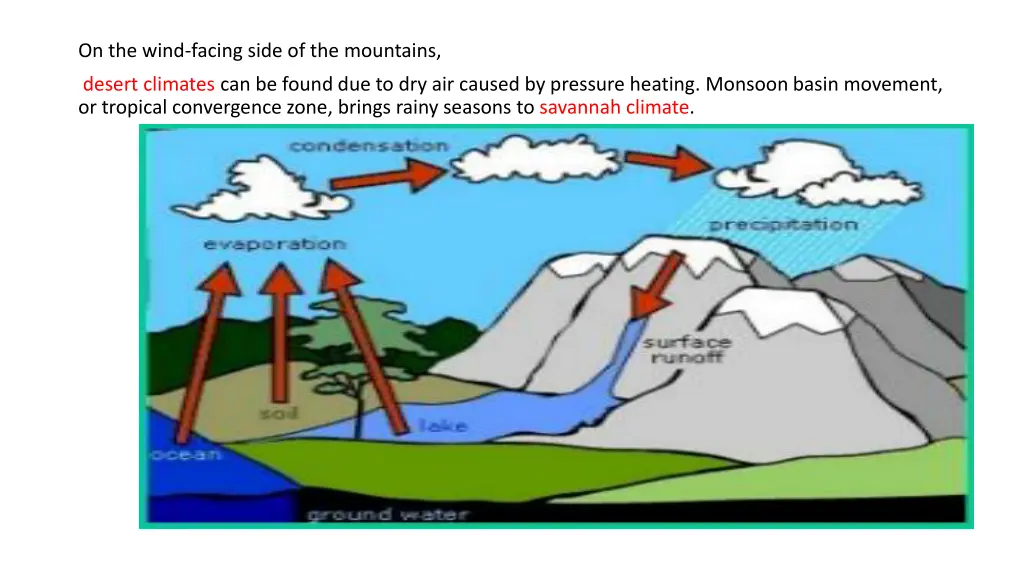 On the wind-facing side of the mountains,

desert climates can be found due to dry air caused by pressure heating. Monsoon basin movement, or tropical convergence zone, brings rainy seasons to savannah climate.

condensation

evaporation

precipitation

surface runoff

soil

lake

ocean

ground water